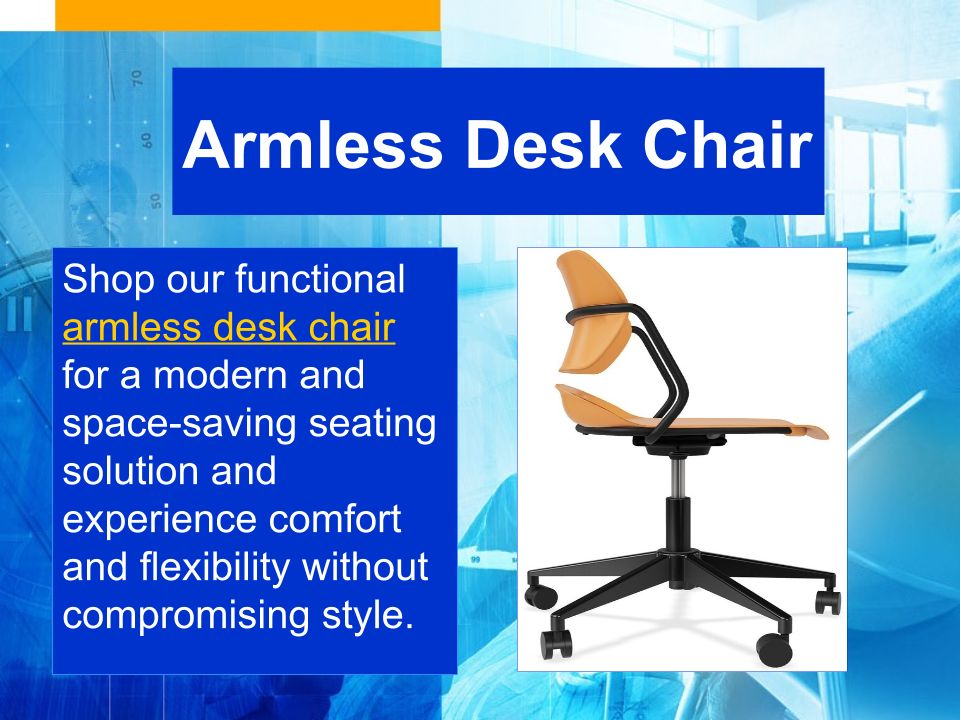 Armless Desk Chair

Shop our functional armless desk chair for a modern and space-saving seating solution and experience comfort and flexibility without compromising style.